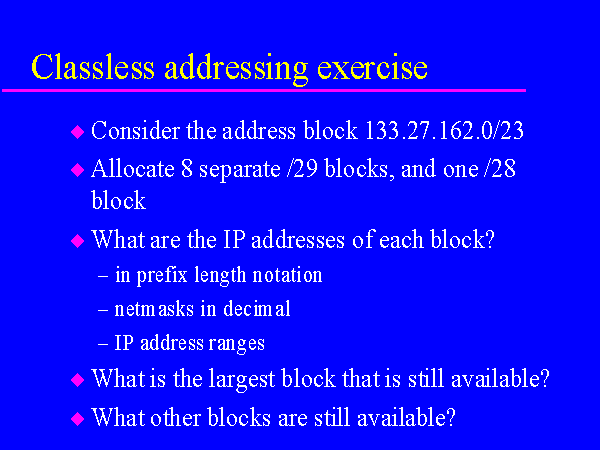 Classless addressing exercise

◆ Consider the address block 133.27.162.0/23

◆ Allocate 8 separate /29 blocks, and one /28 block

◆ What are the IP addresses of each block?

– in prefix length notation

– netmasks in decimal

– IP address ranges

◆ What is the largest block that is still available?

◆ What other blocks are still available?